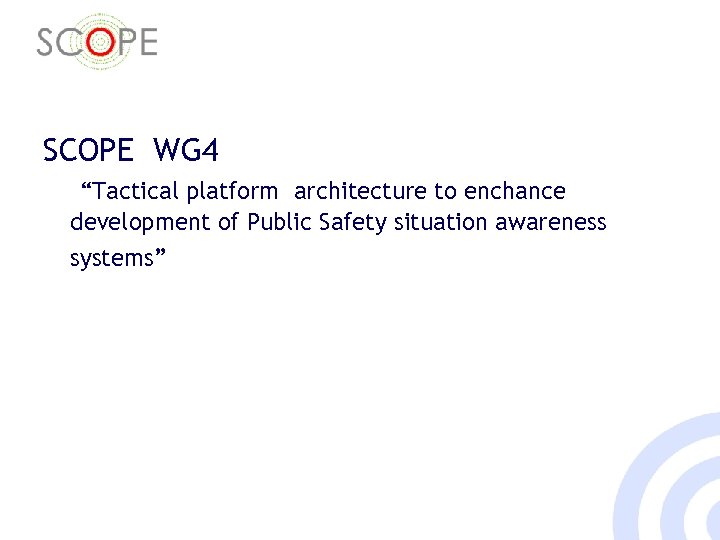 SCOPE

SCOPE WG4

“Tactical platform architecture to enchance development of Public Safety situation awareness systems”